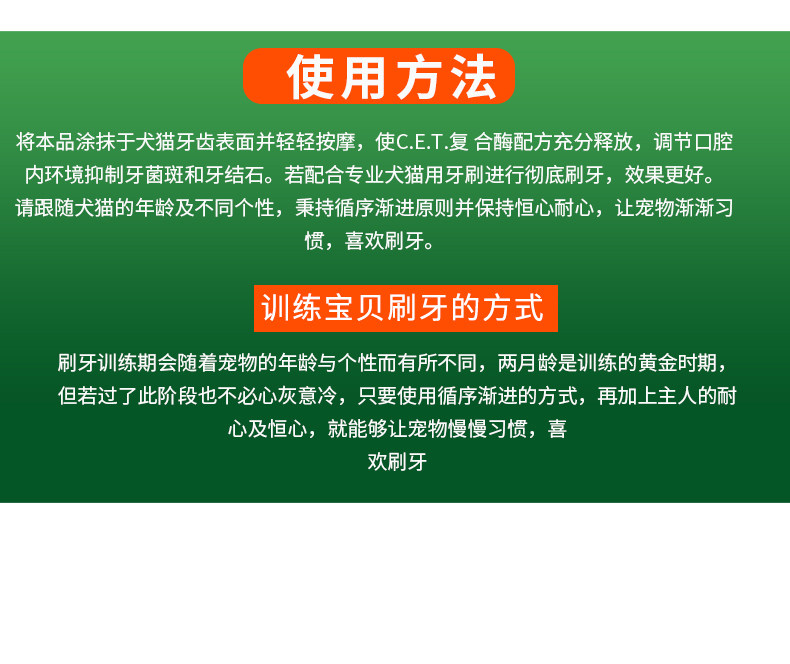 使用方法

将本品涂抹于犬猫牙齿表面并轻轻按摩，使C.E.T.复 合酶配方充分释放，调节口腔内环境抑制牙菌斑和牙结石。若配合专业犬猫用牙刷进行彻底刷牙，效果更好。请跟随犬猫的年龄及不同个性，秉持循序渐进原则并保持恒心耐心，让宠物渐渐习惯，喜欢刷牙。

训练宝贝刷牙的方式

刷牙训练期会随着宠物的年龄与个性而有所不同，两月龄是训练的黄金时期，但若过了此阶段也不必心灰意冷，只要使用循序渐进的方式，再加上主人的耐心及恒心，就能够让宠物慢慢习惯，喜欢刷牙